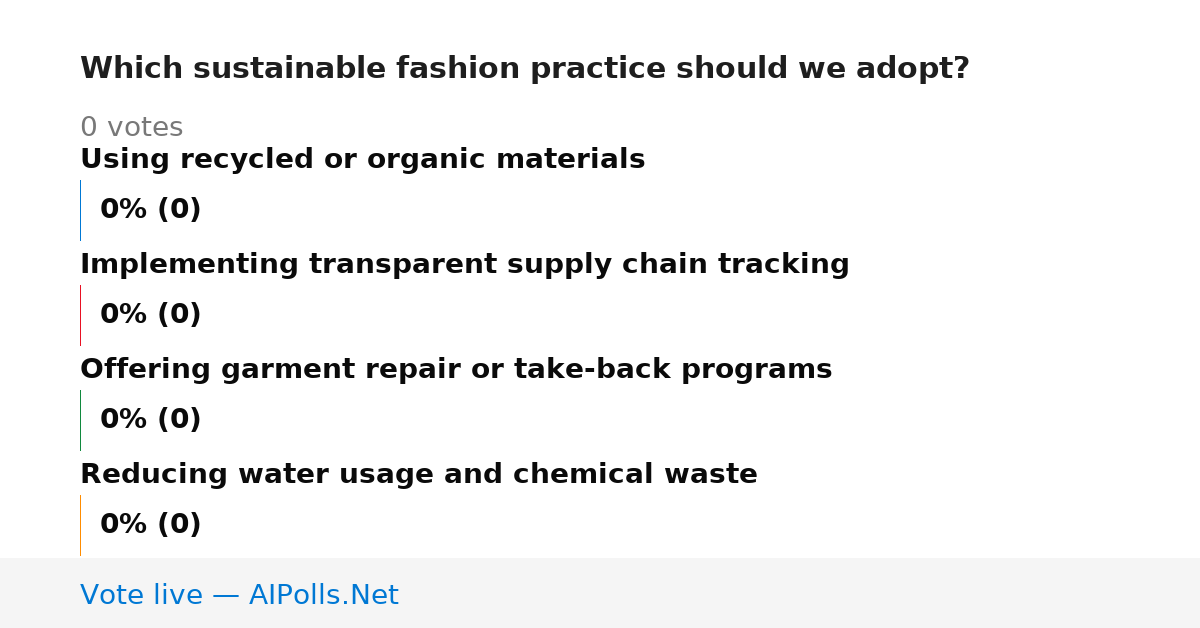 Which sustainable fashion practice should we adopt?

0 votes

Using recycled or organic materials

0% (0)

Implementing transparent supply chain tracking

0% (0)

Offering garment repair or take-back programs

0% (0)

Reducing water usage and chemical waste

0% (0)

Vote live — AIPolls.Net